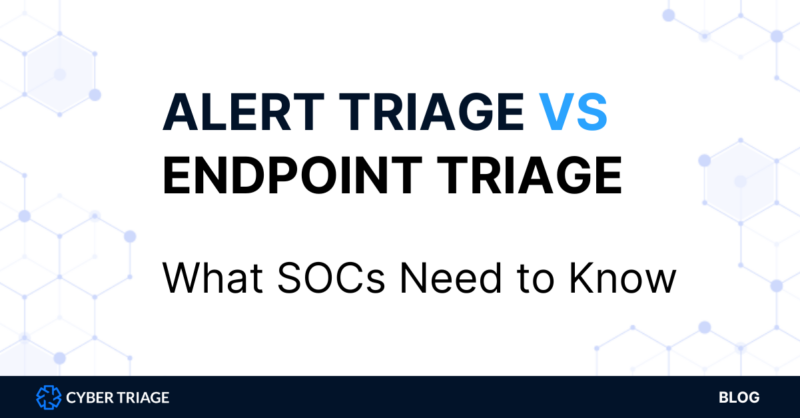 ALERT TRIAGE VS ENDPOINT TRIAGE

What SOCs Need to Know

CYBER TRIAGE

BLOG